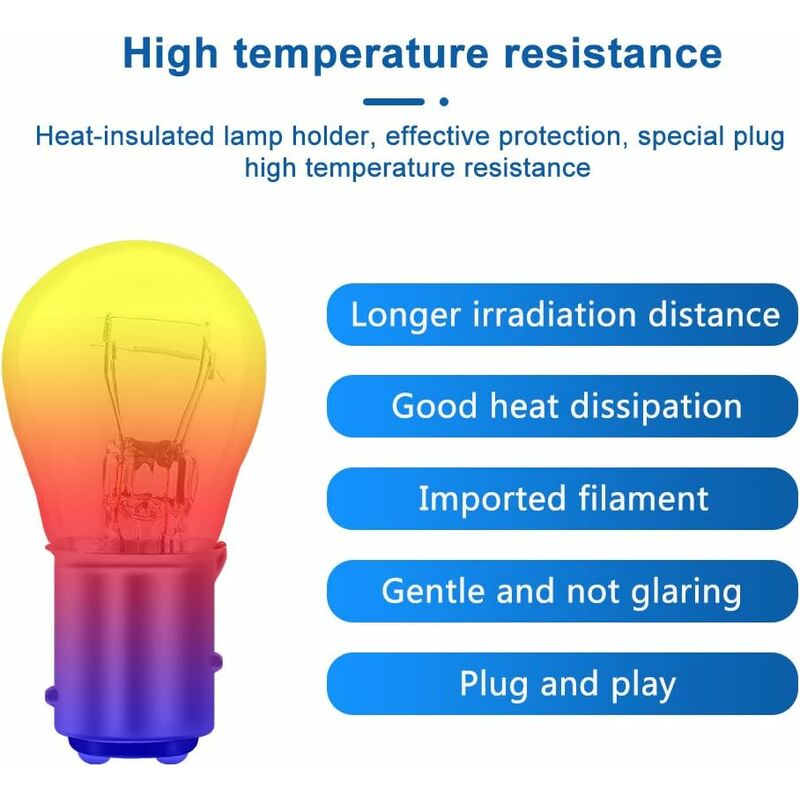 High temperature resistance

Heat-insulated lamp holder, effective protection, special plug high temperature resistance

Longer irradiation distance

Good heat dissipation

Imported filament

Gentle and not glaring

Plug and play